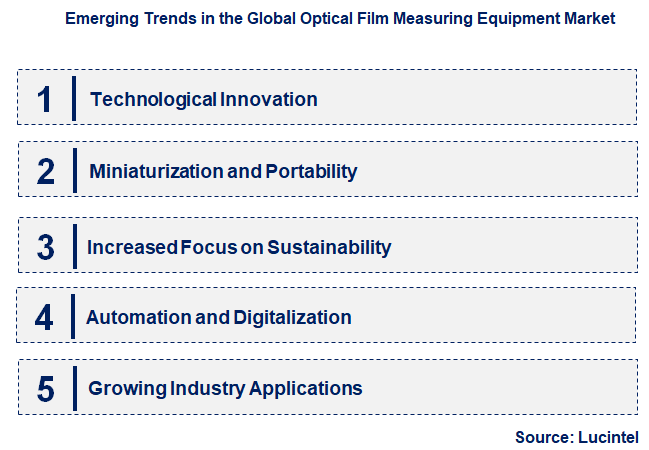 Emerging Trends in the Global Optical Film Measuring Equipment Market

1 Technological Innovation

2 Miniaturization and Portability

3 Increased Focus on Sustainability

4 Automation and Digitalization

5 Growing Industry Applications

Source: Lucintel